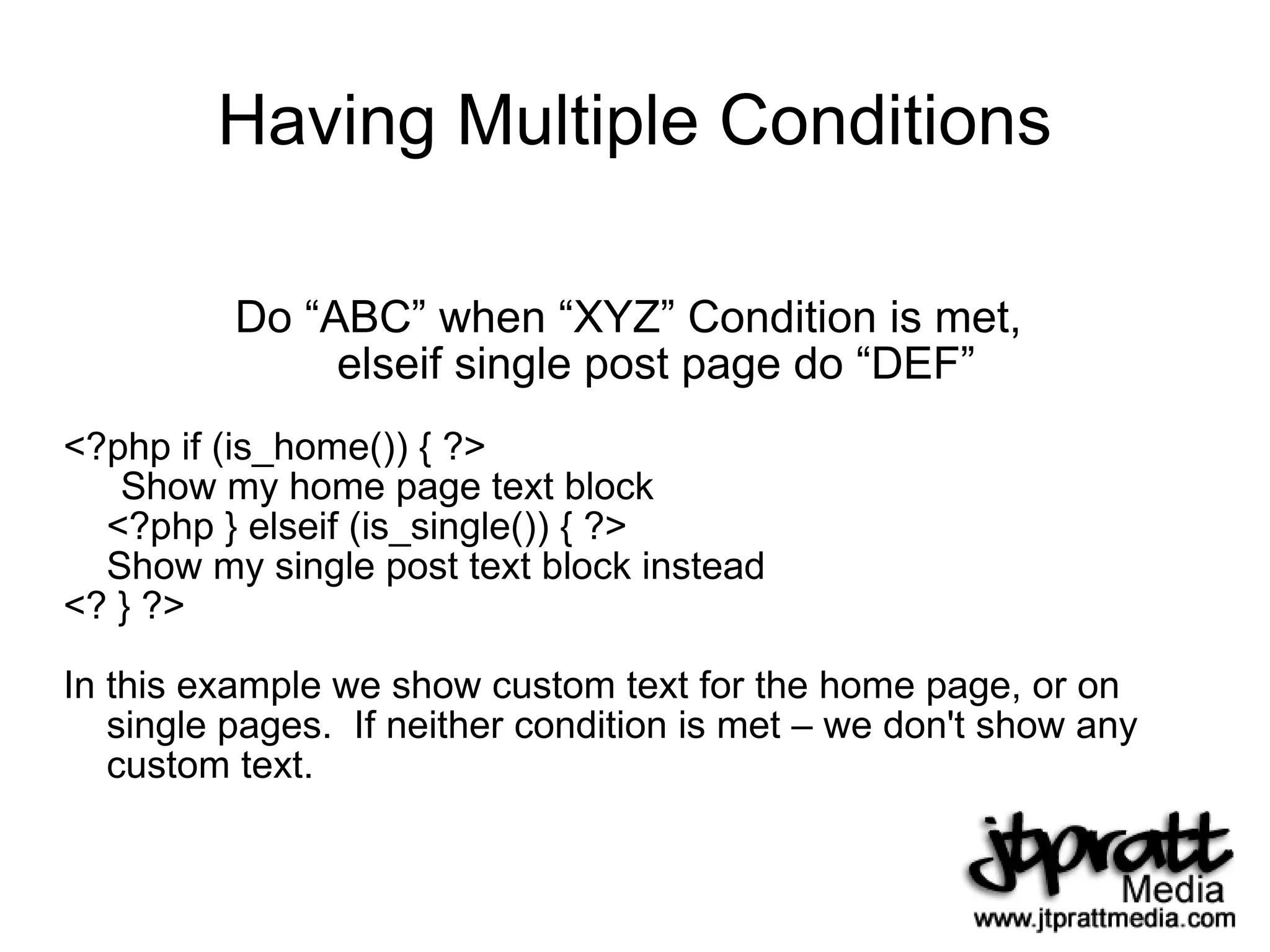 Having Multiple Conditions

Do “ABC” when “XYZ” Condition is met, elseif single post page do “DEF”

<?php if (is_home()) { ?>
Show my home page text block
<?php } elseif (is_single()) { ?>
Show my single post text block instead
<? } ?>

In this example we show custom text for the home page, or on single pages. If neither condition is met – we don't show any custom text.

jtpratt
Media
www.jtprattmedia.com